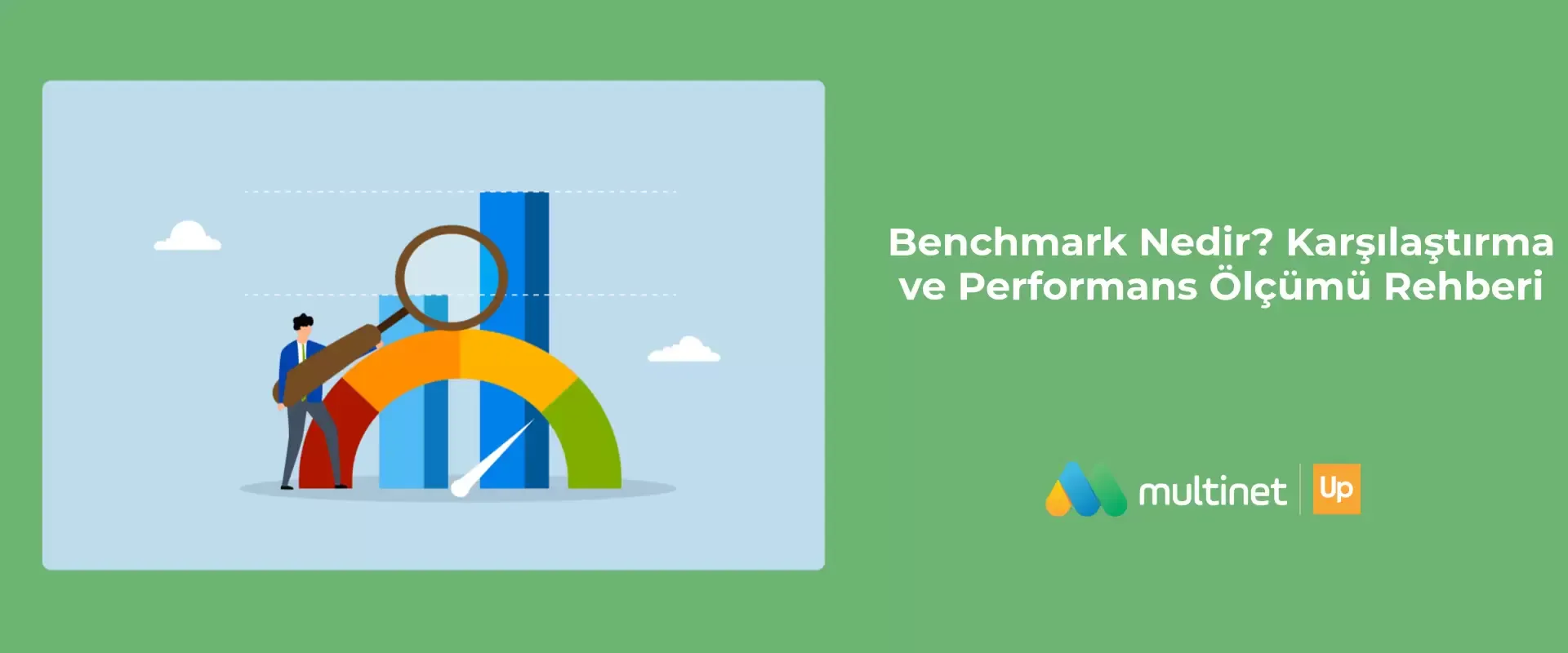 Benchmark Nedir? Karşılaştırma ve Performans Ölçümü Rehberi

multinet Up